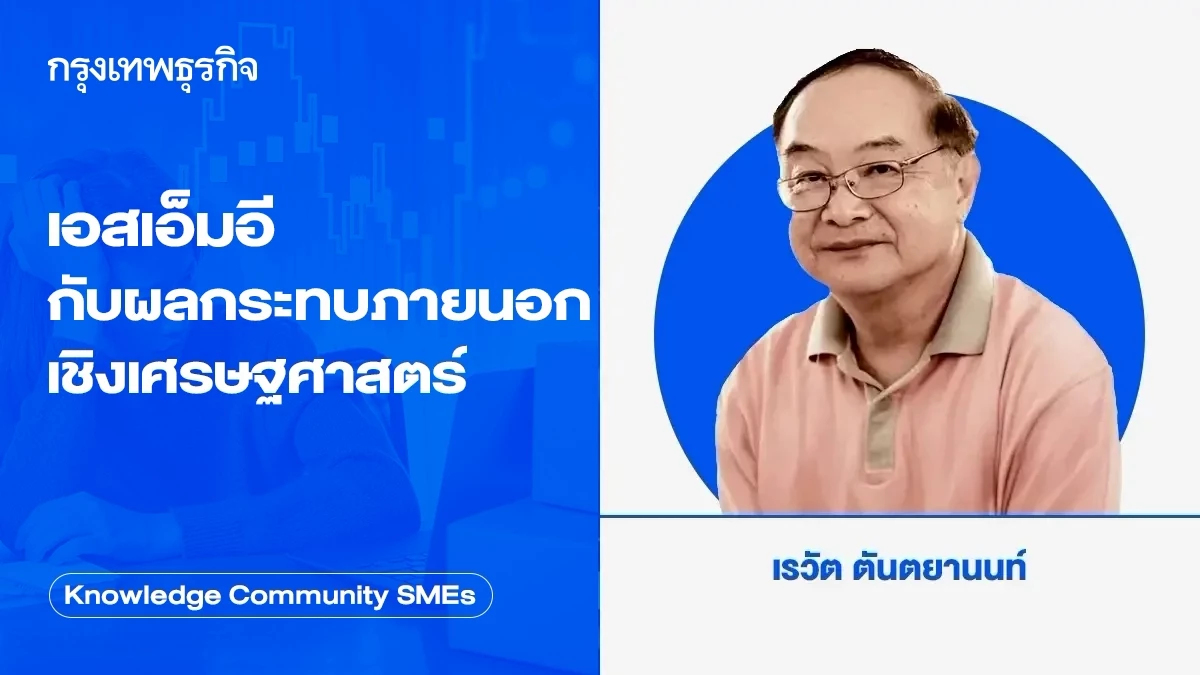 กรุงเทพธุรกิจ

เอสเอ็มอี
กับผลกระทบภายนอก
เชิงเศรษฐศาสตร์

Knowledge Community SMEs

เรวัต ตันตยานนท์